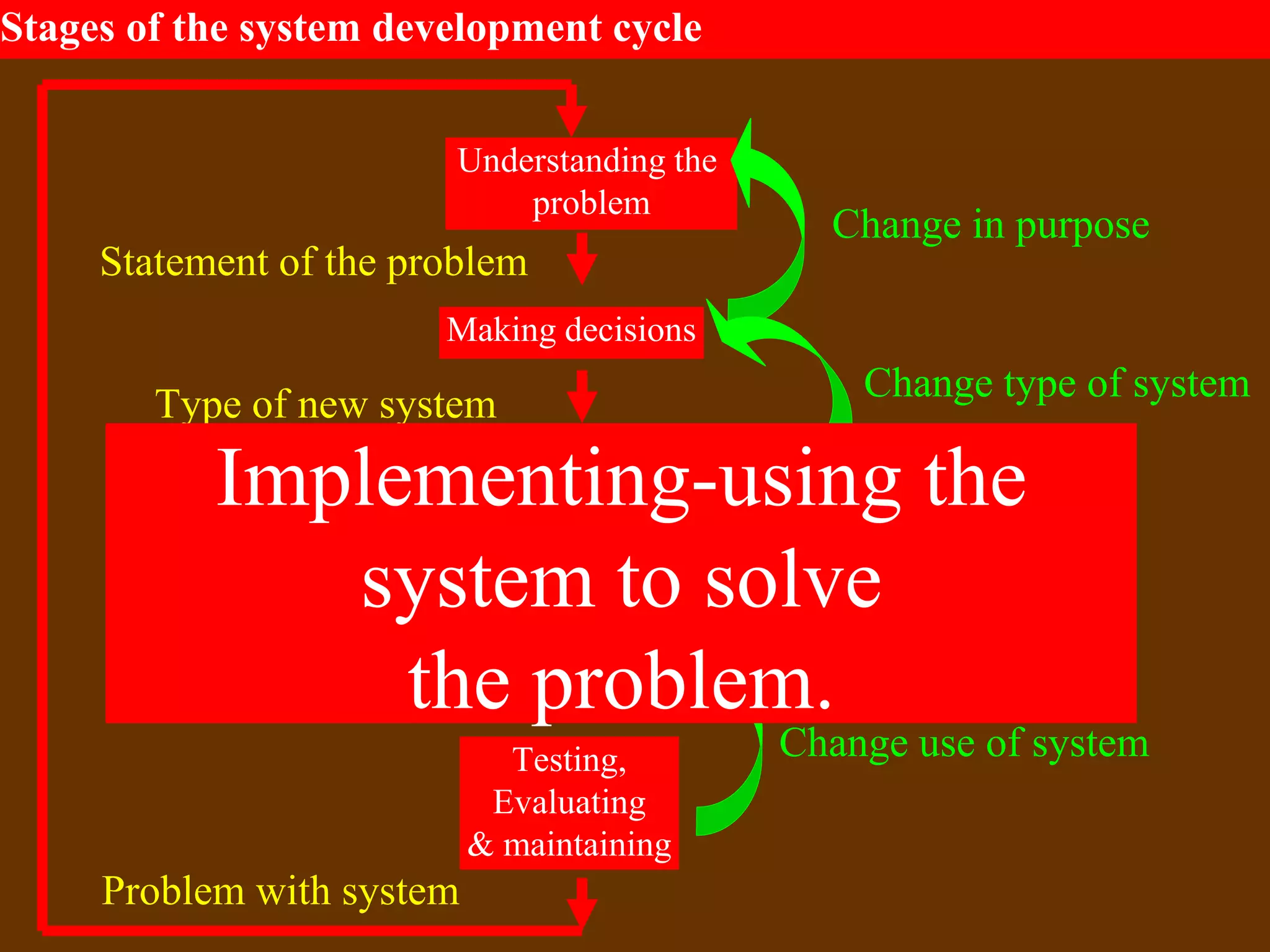 Stages of the system development cycle

Understanding the problem

Change in purpose

Statement of the problem

Making decisions

Change type of system

Type of new system

Implementing-using the system to solve the problem.

Change use of system

Testing, Evaluating & maintaining

Problem with system